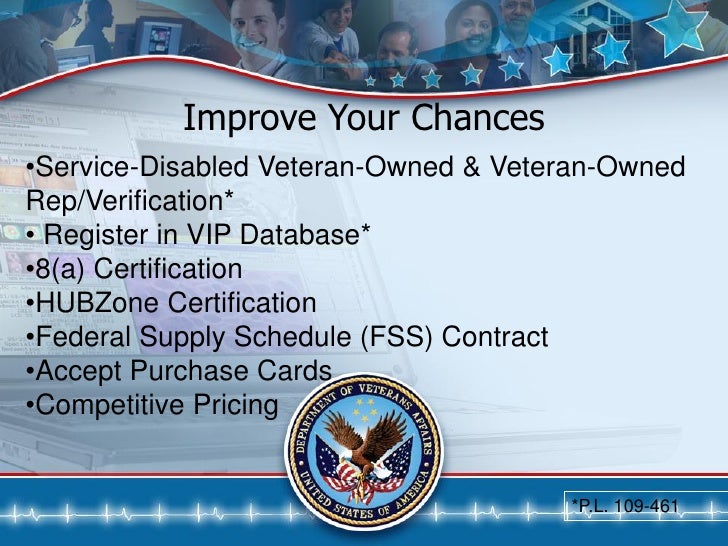 Improve Your Chances

•Service-Disabled Veteran-Owned & Veteran-Owned Rep/Verification*
• Register in VIP Database*
•8(a) Certification
•HUBZone Certification
•Federal Supply Schedule (FSS) Contract
•Accept Purchase Cards
•Competitive Pricing

DEPARTMENT OF VETERANS AFFAIRS UNITED STATES OF AMERICA

*P.L. 109-461